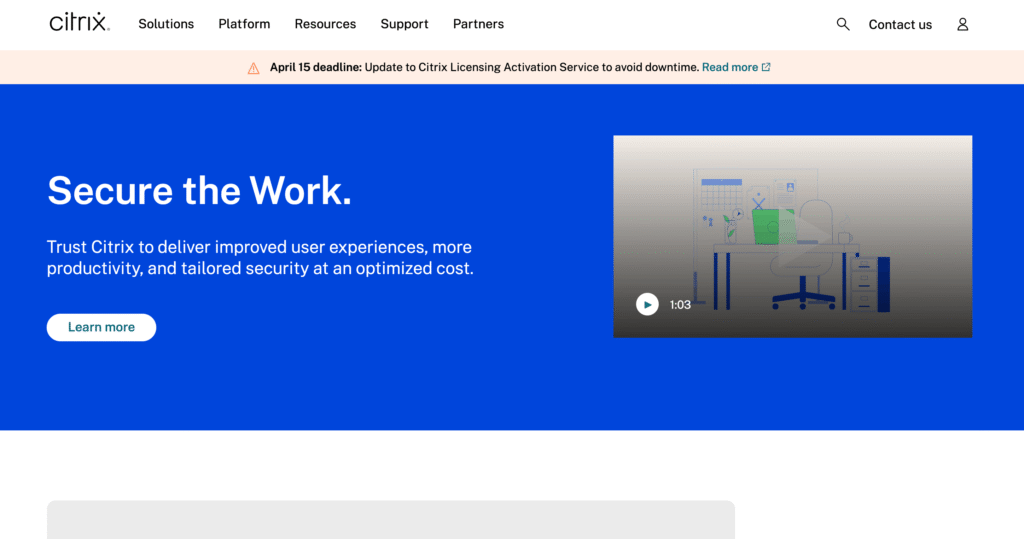 citrix. Solutions Platform Resources Support Partners Contact us

April 15 deadline: Update to Citrix Licensing Activation Service to avoid downtime. Read more

Secure the Work.

Trust Citrix to deliver improved user experiences, more productivity, and tailored security at an optimized cost.

Learn more

1:03